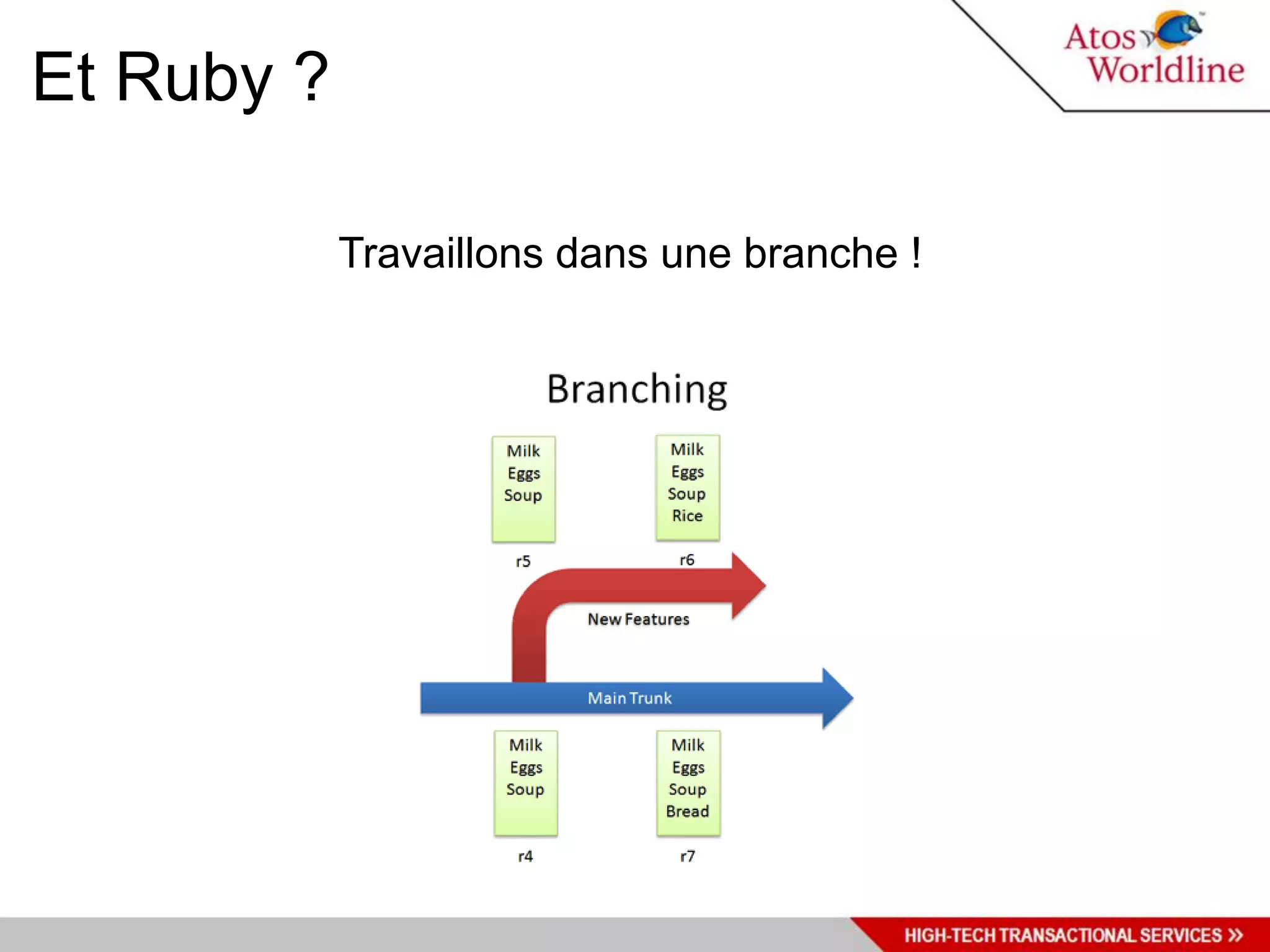 Et Ruby ?

Atos Worldline

Travaillons dans une branche !

Branching

Milk
Eggs
Soup

r5

Milk
Eggs
Soup
Rice

r6

New Features

Main Trunk

Milk
Eggs
Soup

r4

Milk
Eggs
Soup
Bread

r7

HIGH-TECH TRANSACTIONAL SERVICES »